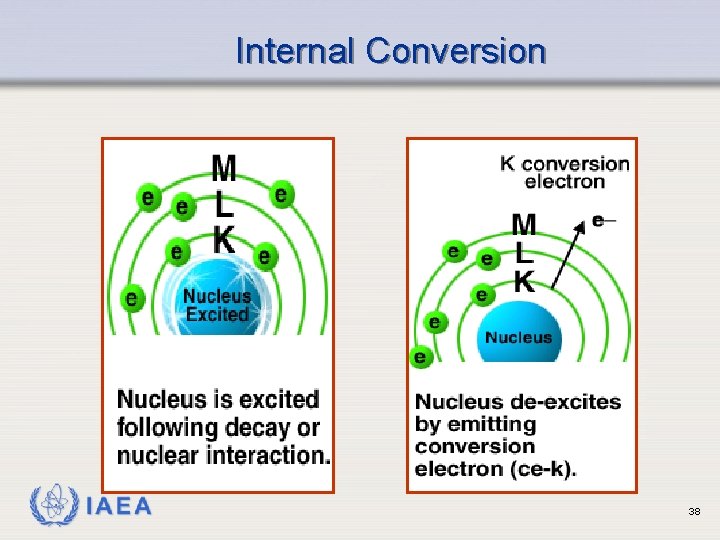 Internal Conversion

M
L
K
e
e
e
e
e
e
Nucleus
Excited

Nucleus is excited following decay or nuclear interaction.

K conversion electron
M
L
K
e–
e
e
e
e
e
Nucleus

Nucleus de-excites by emitting conversion electron (ce-k).

IAEA

38